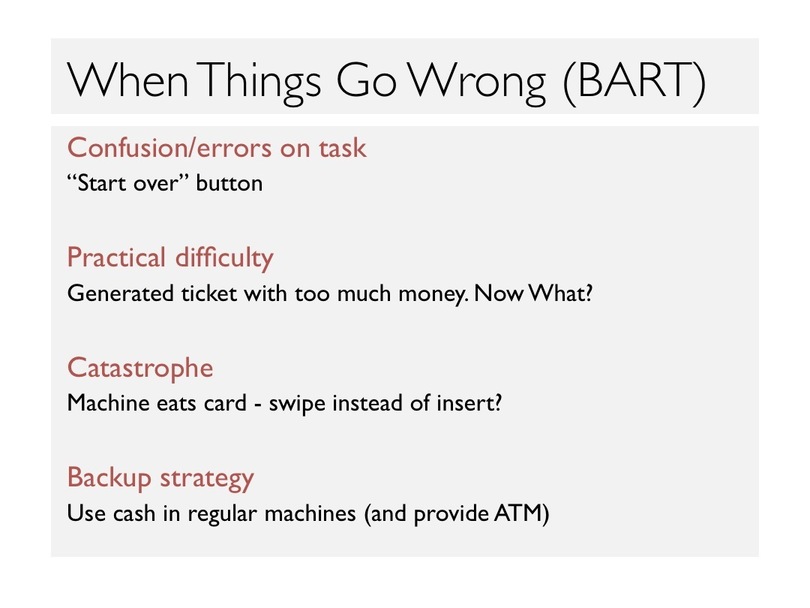 When Things Go Wrong (BART)

Confusion/errors on task
“Start over” button

Practical difficulty
Generated ticket with too much money. Now What?

Catastrophe
Machine eats card - swipe instead of insert?

Backup strategy
Use cash in regular machines (and provide ATM)